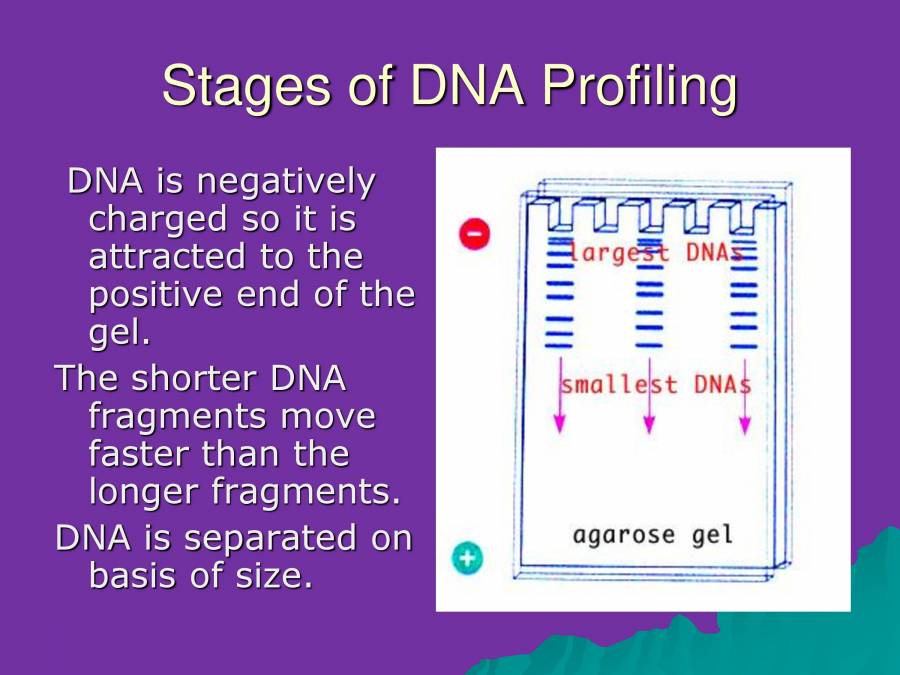 Stages of DNA Profiling

DNA is negatively charged so it is attracted to the positive end of the gel.

The shorter DNA fragments move faster than the longer fragments.

DNA is separated on basis of size.

−

largest DNAs

smallest DNAs

agarose gel

+